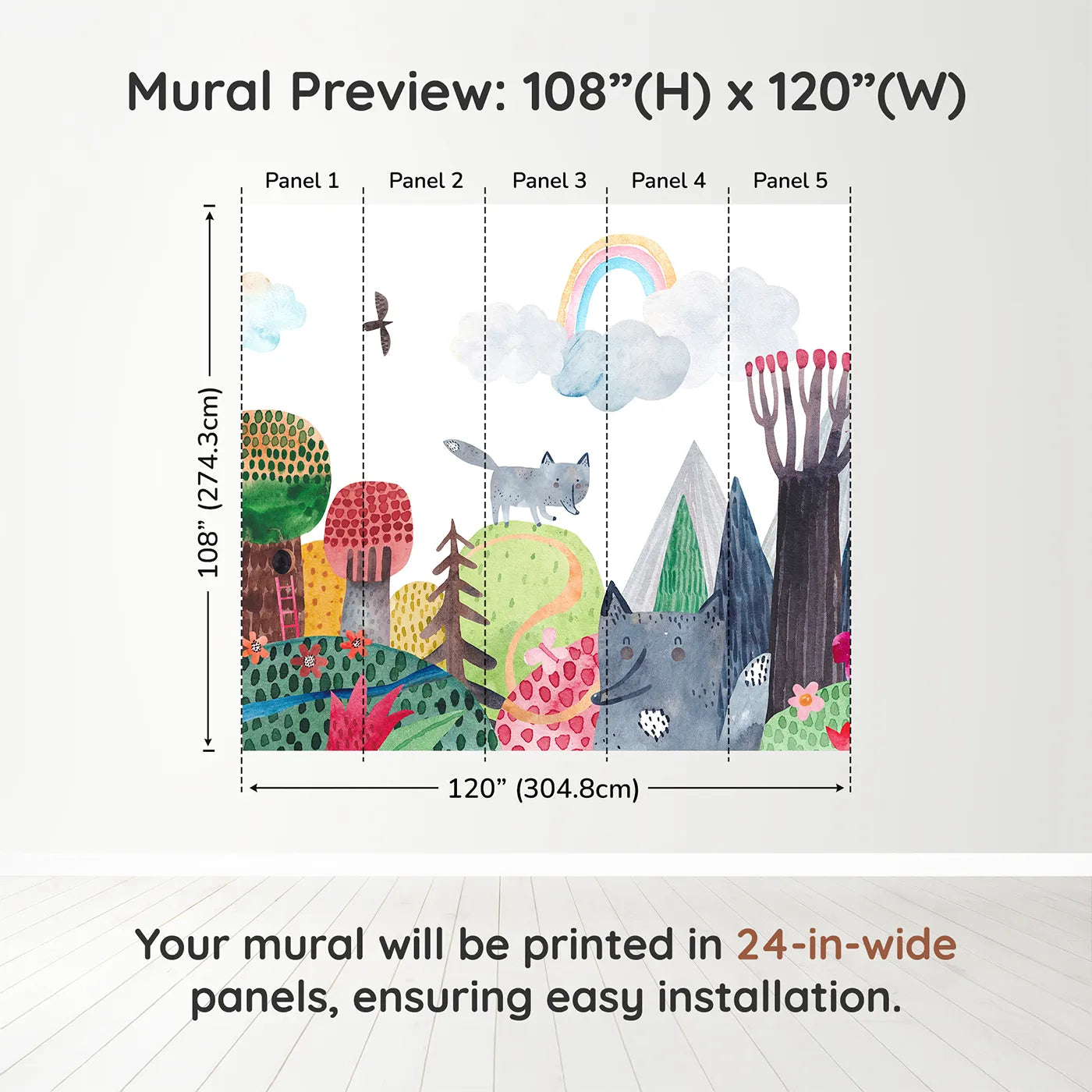 Mural Preview: 108”(H) x 120”(W)

Panel 1 Panel 2 Panel 3 Panel 4 Panel 5

108” (274.3cm)

120” (304.8cm)

Your mural will be printed in 24-in-wide panels, ensuring easy installation.